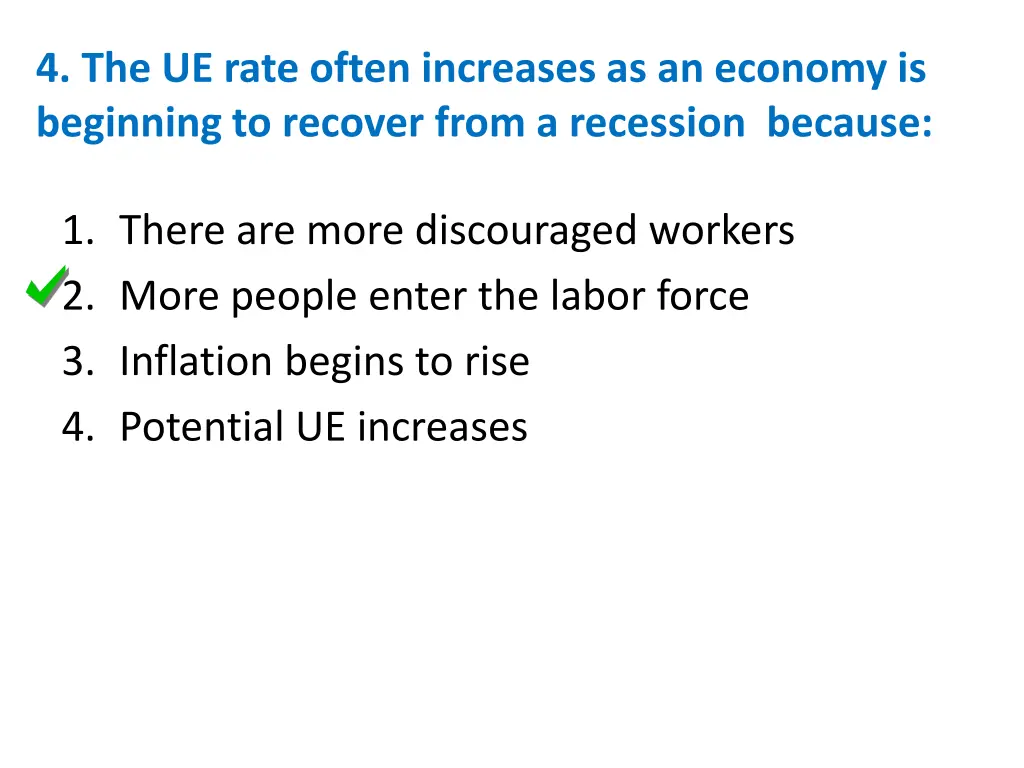 4. The UE rate often increases as an economy is beginning to recover from a recession because:

1. There are more discouraged workers
2. More people enter the labor force
3. Inflation begins to rise
4. Potential UE increases